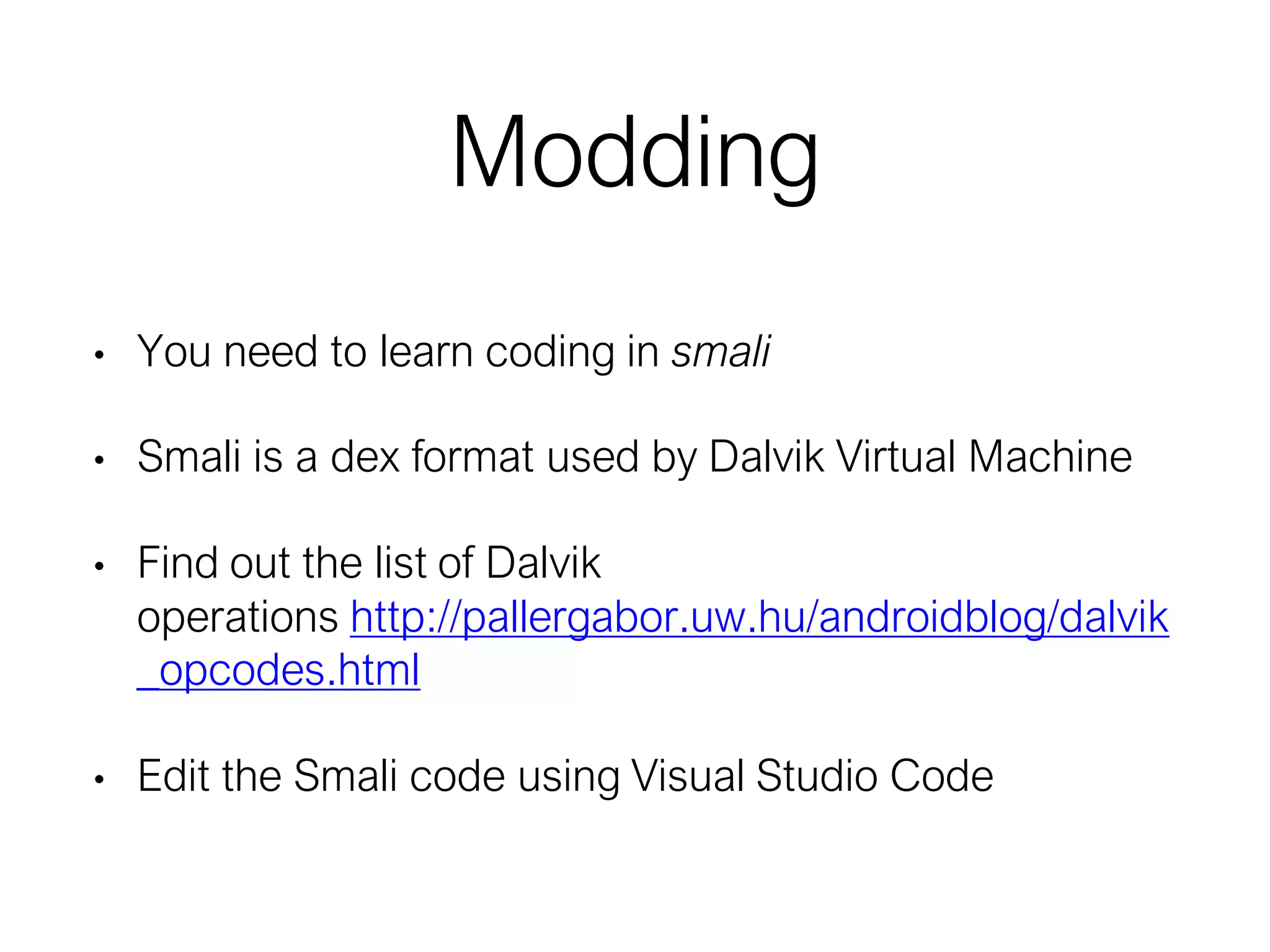 Modding

• You need to learn coding in smali

• Smali is a dex format used by Dalvik Virtual Machine

• Find out the list of Dalvik operations http://pallergabor.uw.hu/androidblog/dalvik_opcodes.html

• Edit the Smali code using Visual Studio Code